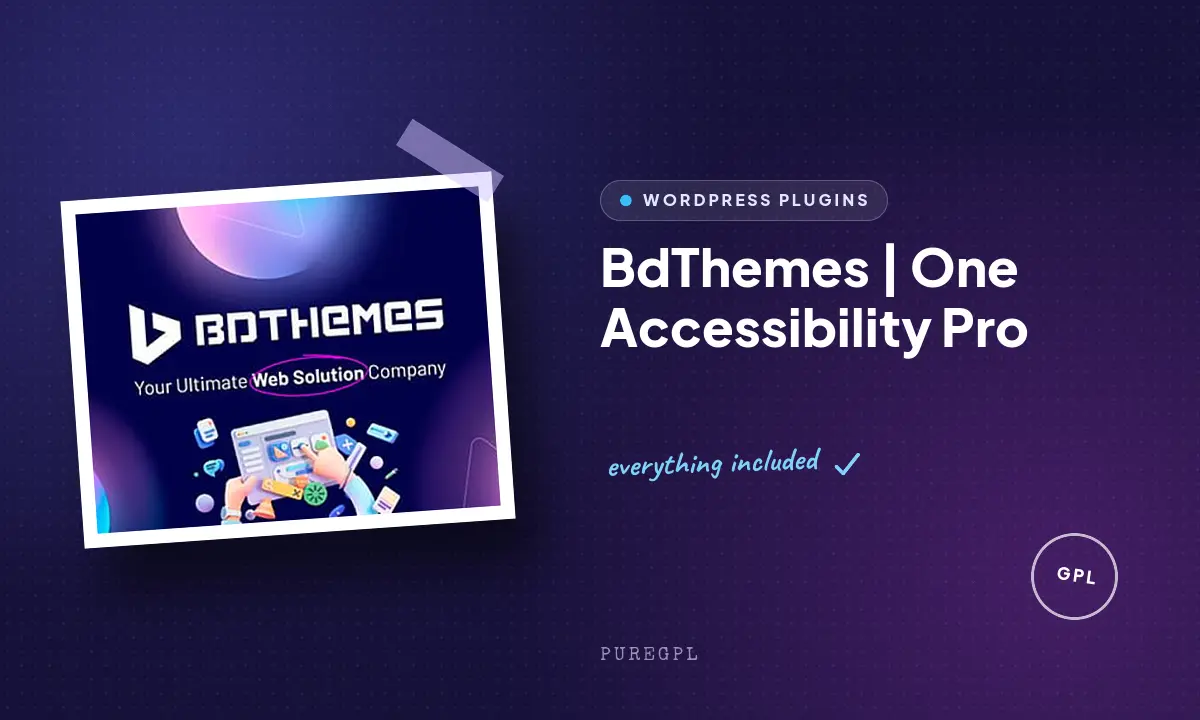 BDTHEMES
Your Ultimate Web Solution Company

WORDPRESS PLUGINS

BdThemes | One Accessibility Pro

everything included ✓

GPL

PUREGPL